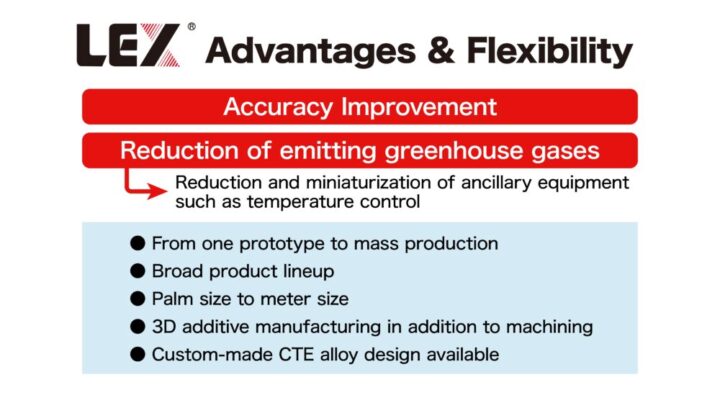 LEX® Advantages & Flexibility

Accuracy Improvement

Reduction of emitting greenhouse gases

Reduction and miniaturization of ancillary equipment such as temperature control

● From one prototype to mass production
● Broad product lineup
● Palm size to meter size
● 3D additive manufacturing in addition to machining
● Custom-made CTE alloy design available